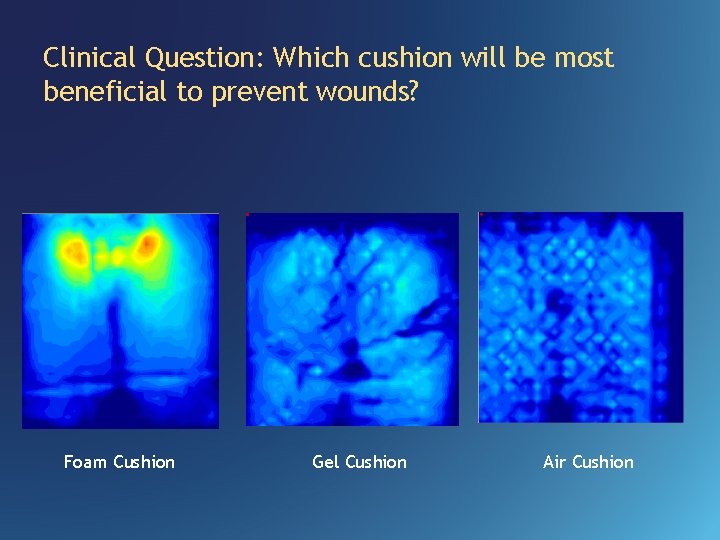 Clinical Question: Which cushion will be most beneficial to prevent wounds?

Foam Cushion

Gel Cushion

Air Cushion